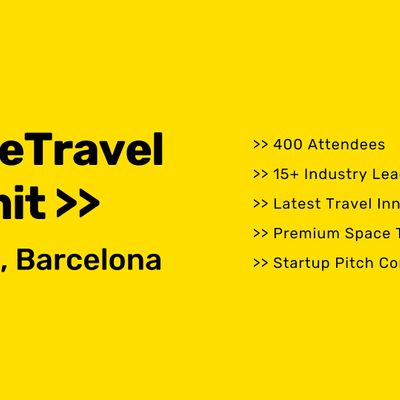 eTravel
nit >>
, Barcelona

>> 400 Attendees
>> 15+ Industry Lea
>> Latest Travel Inn
>> Premium Space T
>> Startup Pitch Co